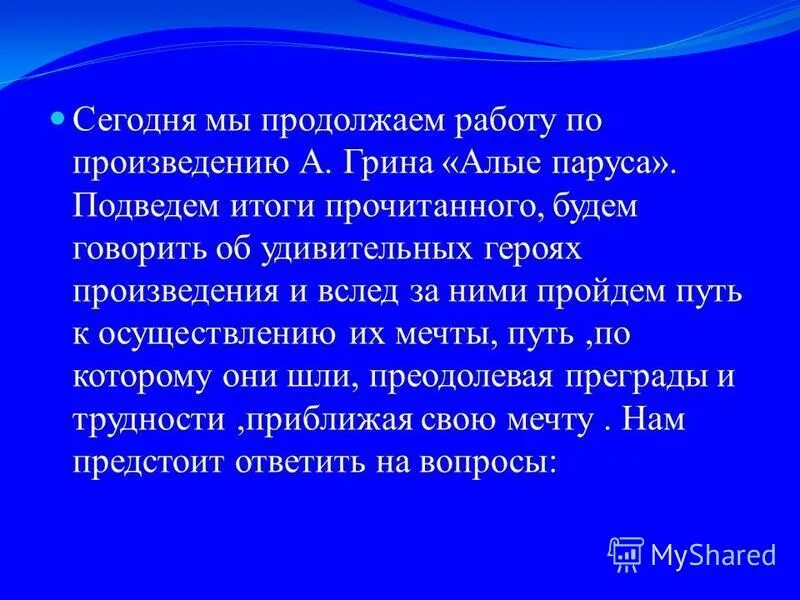 Сегодня мы продолжаем работу по произведению А. Грина «Алые паруса». Подведем итоги прочитанного, будем говорить об удивительных героях произведения и вслед за ними пройдем путь к осуществлению их мечты, путь ,по которому они шли, преодолевая преграды и трудности ,приближая свою мечту . Нам предстоит ответить на вопросы:

MyShared